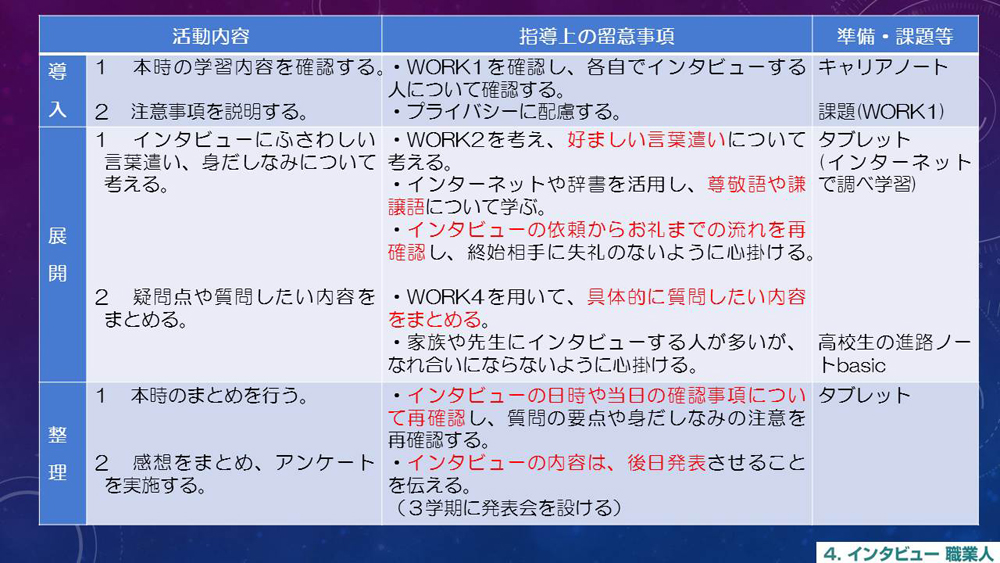 |  | 活動内容 | 指導上の留意事項 | 準備・課題等 |
|---|---|---|---|
| 導入 | 1　本時の学習内容を確認する。<br>2　注意事項を説明する。 | ・WORK1を確認し、各自でインタビューする人について確認する。<br>・プライバシーに配慮する。 | キャリアノート<br>課題(WORK1) |
| 展開 | 1　インタビューにふさわしい言葉遣い、身だしなみについて考える。<br>2　疑問点や質問したい内容をまとめる。 | ・WORK2を考え、好ましい言葉遣いについて考える。<br>・インターネットや辞書を活用し、尊敬語や謙譲語について学ぶ。<br>・インタビューの依頼からお礼までの流れを再確認し、終始相手に失礼のないように心掛ける。<br>・WORK4を用いて、具体的に質問したい内容をまとめる。<br>・家族や先生にインタビューする人が多いが、なれ合いにならないように心掛ける。 | タブレット（インターネットで調べ学習）<br>高校生の進路ノートbasic |
| 整理 | 1　本時のまとめを行う。<br>2　感想をまとめ、アンケートを実施する。 | ・インタビューの日時や当日の確認事項について再確認し、質問の要点や身だしなみの注意を再確認する。<br>・インタビューの内容は、後日発表させることを伝える。<br>（３学期に発表会を設ける） | タブレット |

4. インタビュー 職業人